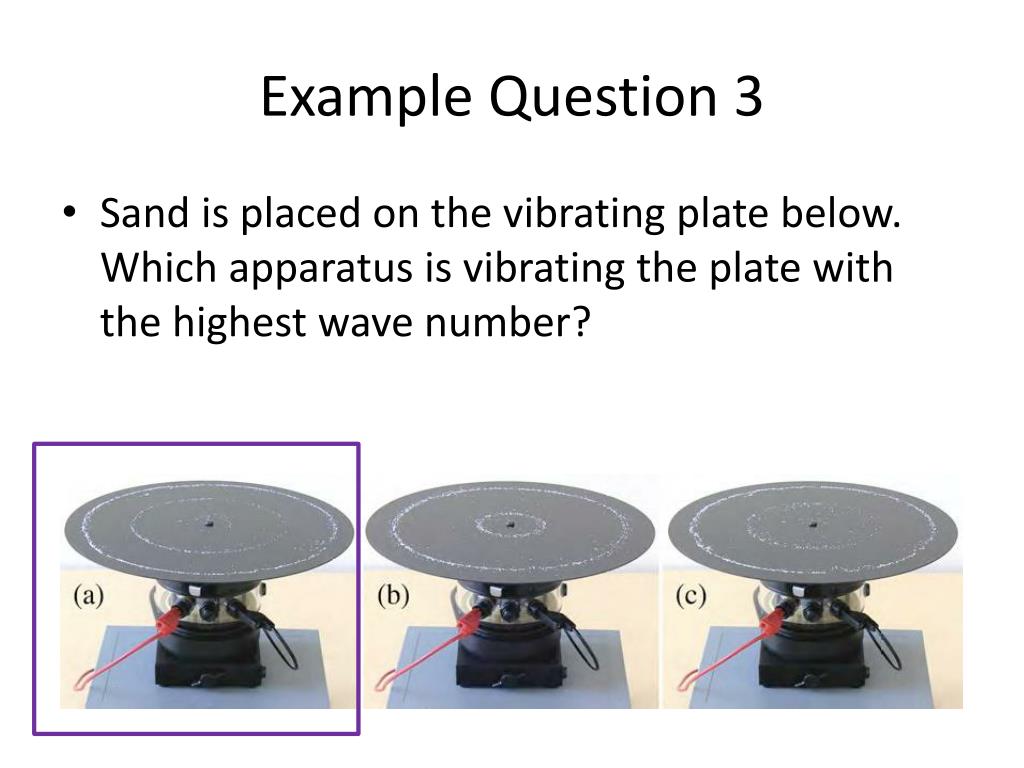 Example Question 3

• Sand is placed on the vibrating plate below. Which apparatus is vibrating the plate with the highest wave number?

(a)

(b)

(c)